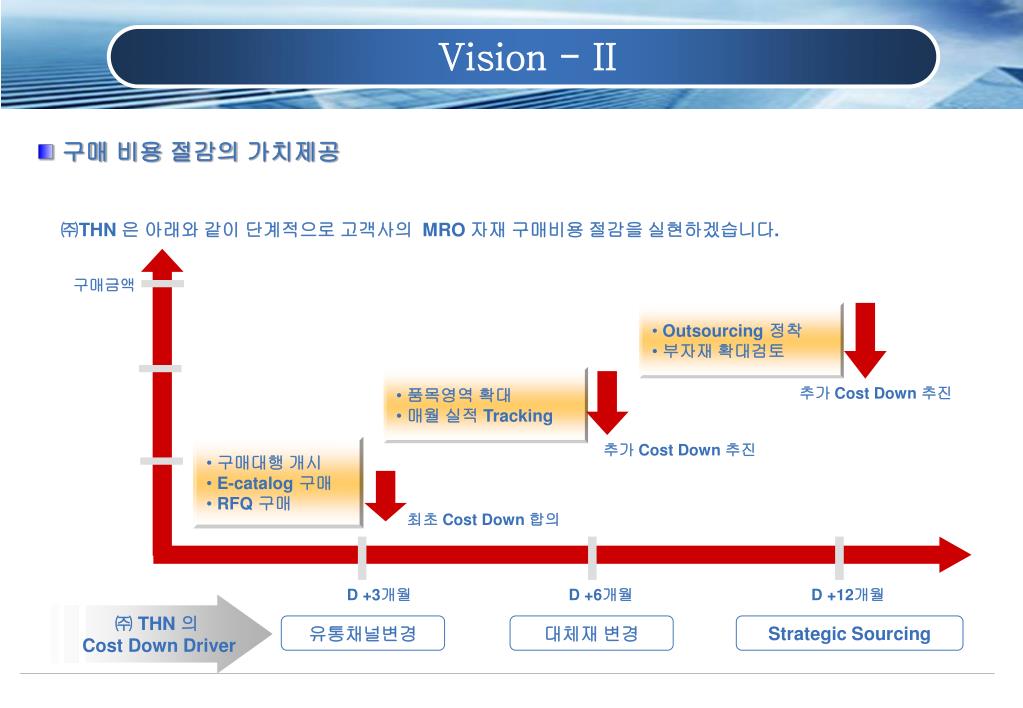 Vision - II

구매 비용 절감의 가치제공

㈜THN 은 아래와 같이 단계적으로 고객사의 MRO 자재 구매비용 절감을 실현하겠습니다.

구매금액

• Outsourcing 정착
• 부자재 확대검토

추가 Cost Down 추진

• 품목영역 확대
• 매월 실적 Tracking

추가 Cost Down 추진

• 구매대행 개시
• E-catalog 구매
• RFQ 구매

최초 Cost Down 합의

D +3개월

D +6개월

D +12개월

㈜ THN 의
Cost Down Driver

유통채널변경

대체재 변경

Strategic Sourcing